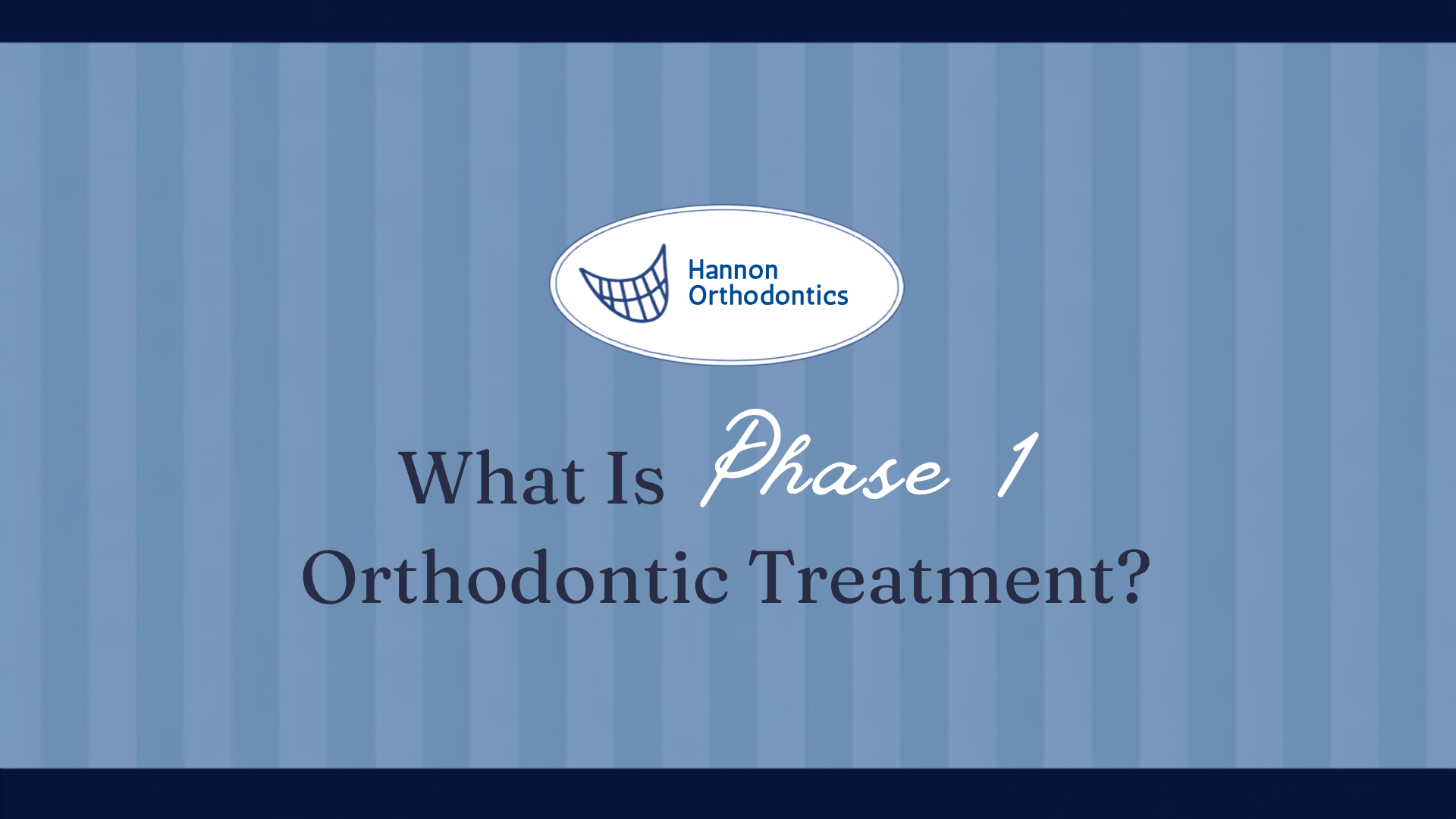 Hannon
Orthodontics

What Is Phase 1
Orthodontic Treatment?